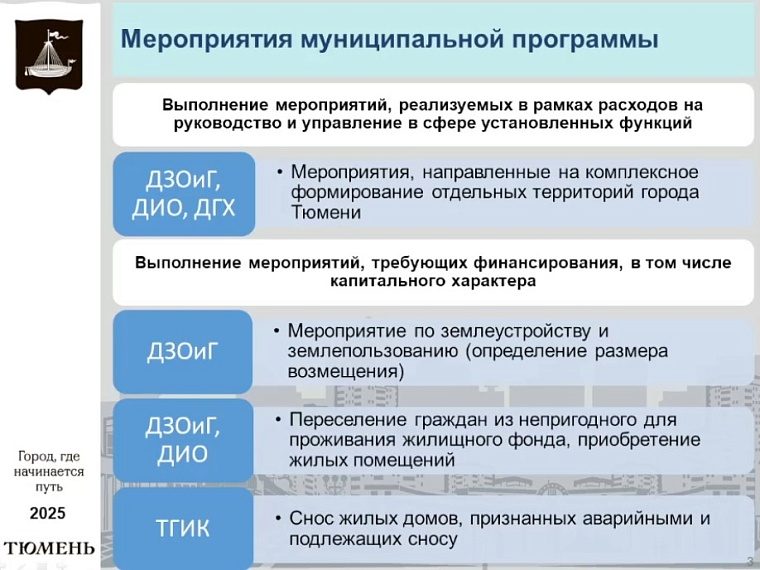 Мероприятия муниципальной программы

Выполнение мероприятий, реализуемых в рамках расходов на руководство и управление в сфере установленных функций

ДЗОиГ, ДИО, ДГХ

• Мероприятия, направленные на комплексное формирование отдельных территорий города Тюмени

Выполнение мероприятий, требующих финансирования, в том числе капитального характера

ДЗОиГ

• Мероприятие по землеустройству и землепользованию (определение размера возмещения)

ДЗОиГ, ДИО

• Переселение граждан из непригодного для проживания жилищного фонда, приобретение жилых помещений

ТГИК

• Снос жилых домов, признанных аварийными и подлежащих сносу

Город, где начинается путь

2025

ТЮМЕНЬ

3